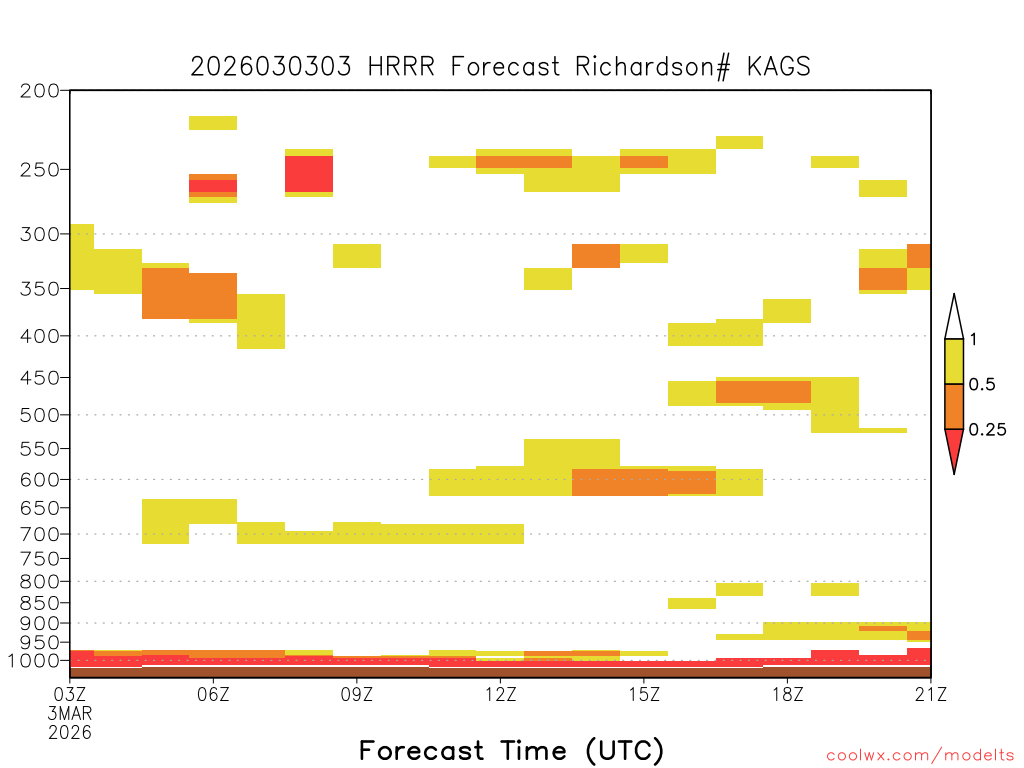 2026030303 HRRR Forecast Richardson# KAGS

200
250
300
350
400
450
500
550
600
650
700
750
800
850
900
950
1000

1
0.5
0.25

03Z
3MAR
2026
06Z
09Z
12Z
15Z
18Z
21Z

Forecast Time (UTC)

coolwx.com/modelts